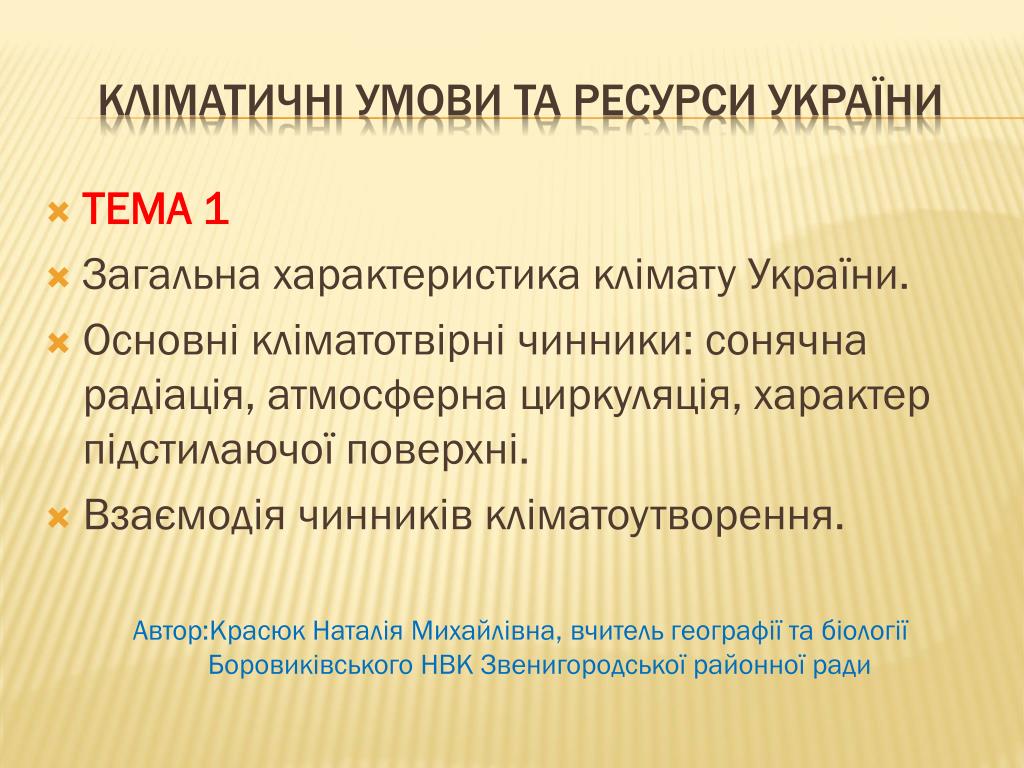 КЛІМАТИЧНІ УМОВИ ТА РЕСУРСИ УКРАЇНИ

ТЕМА 1

Загальна характеристика клімату України.

Основні кліматотвірні чинники: сонячна радіація, атмосферна циркуляція, характер підстилаючої поверхні.

Взаємодія чинників кліматоутворення.

Автор:Красюк Наталія Михайлівна, вчитель географії та біології Боровиківського НВК Звенигородської районної ради